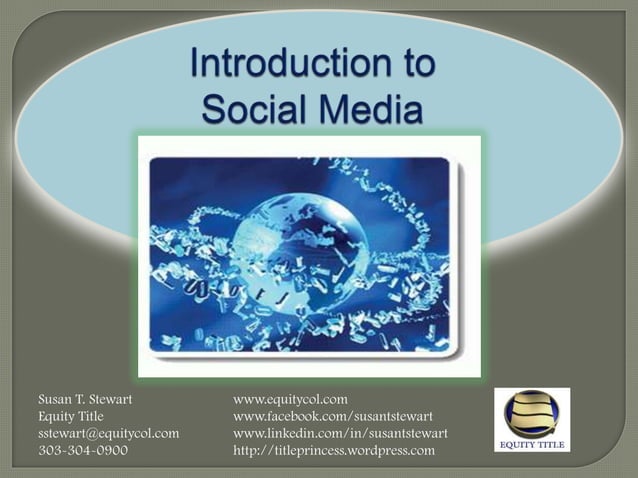 Introduction to Social Media

Susan T. Stewart
Equity Title
sstewart@equitycol.com
303-304-0900

www.equitycol.com
www.facebook.com/susantstewart
www.linkedin.com/in/susantstewart
http://titleprincess.wordpress.com

EQUITY TITLE